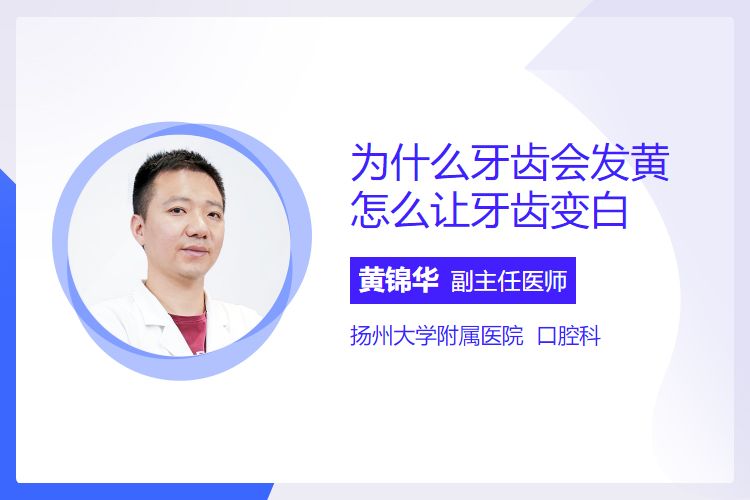 为什么牙齿会发黄
怎么让牙齿变白

黄锦华 副主任医师

扬州大学附属医院 口腔科